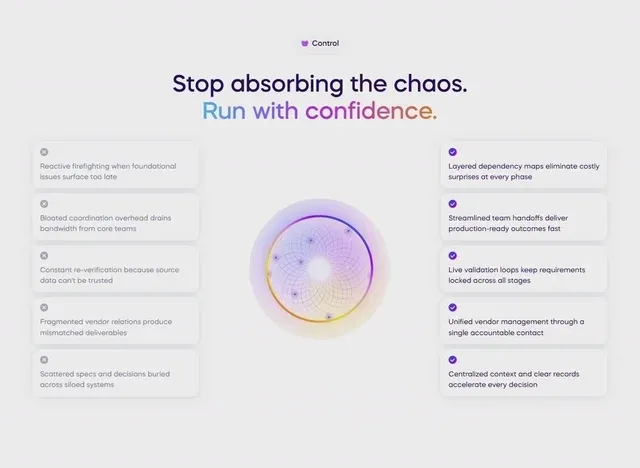 Control

Stop absorbing the chaos.
Run with confidence.

Reactive firefighting when foundational issues surface too late

Bloated coordination overhead drains bandwidth from core teams

Constant re-verification because source data can't be trusted

Fragmented vendor relations produce mismatched deliverables

Scattered specs and decisions buried across siloed systems

Layered dependency maps eliminate costly surprises at every phase

Streamlined team handoffs deliver production-ready outcomes fast

Live validation loops keep requirements locked across all stages

Unified vendor management through a single accountable contact

Centralized context and clear records accelerate every decision